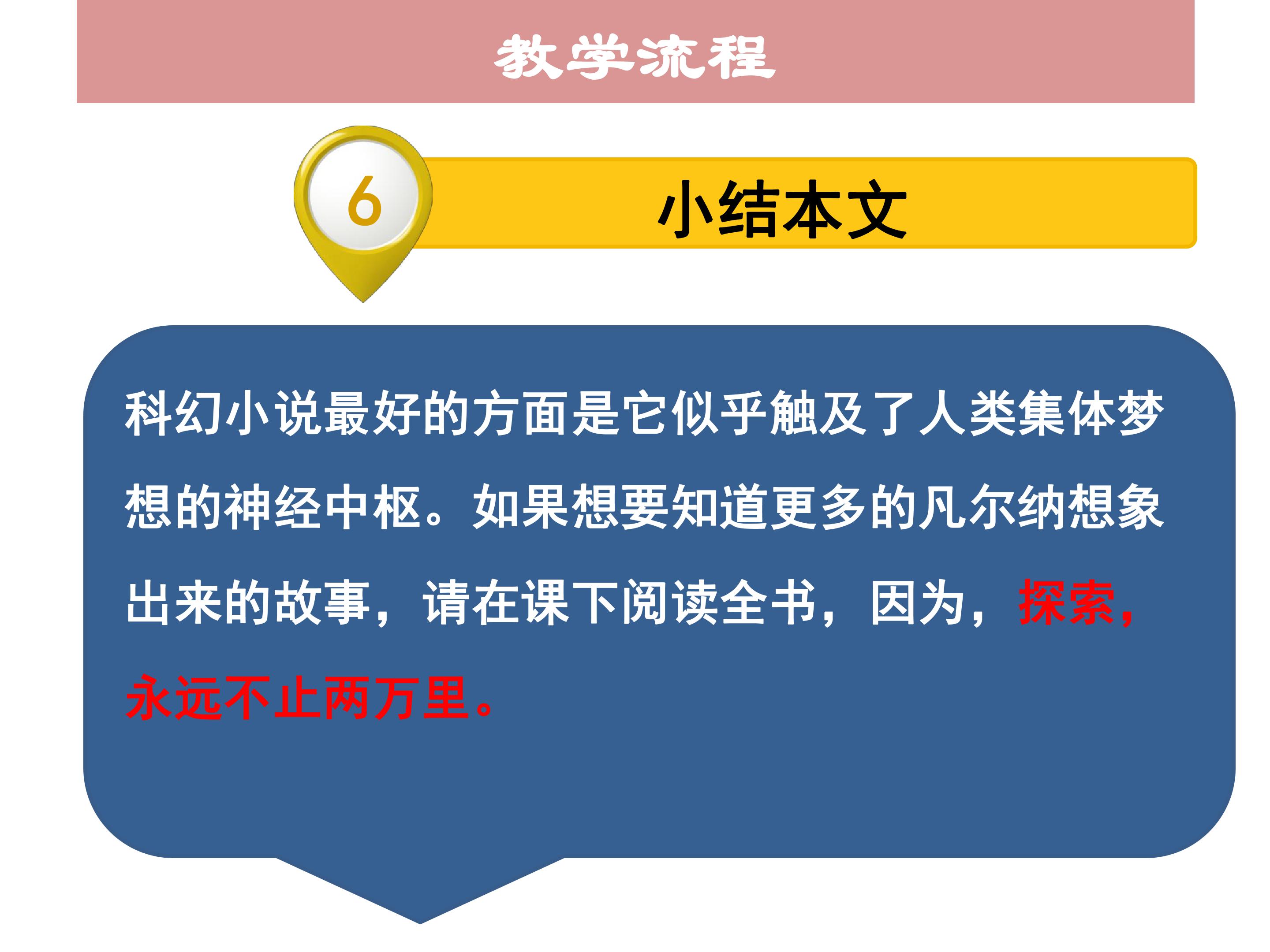 教学流程

6

小结本文

科幻小说最好的方面是它似乎触及了人类集体梦想的神经中枢。如果想要知道更多的凡尔纳想象出来的故事，请在课下阅读全书，因为，探索，永远不止两万里。